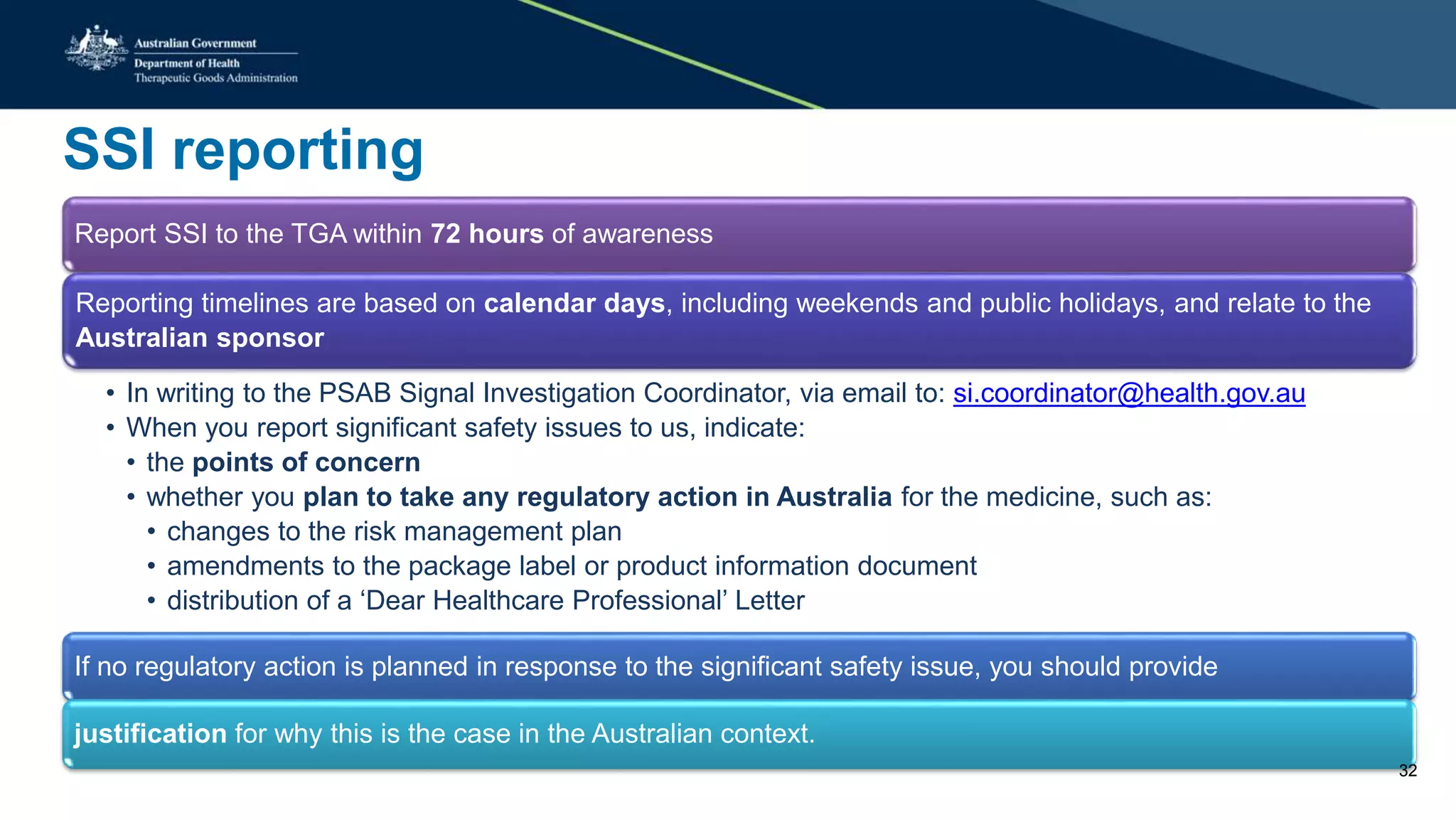 Australian Government
Department of Health
Therapeutic Goods Administration

SSI reporting

Report SSI to the TGA within 72 hours of awareness

Reporting timelines are based on calendar days, including weekends and public holidays, and relate to the Australian sponsor

• In writing to the PSAB Signal Investigation Coordinator, via email to: si.coordinator@health.gov.au
• When you report significant safety issues to us, indicate:
• the points of concern
• whether you plan to take any regulatory action in Australia for the medicine, such as:
• changes to the risk management plan
• amendments to the package label or product information document
• distribution of a ‘Dear Healthcare Professional’ Letter

If no regulatory action is planned in response to the significant safety issue, you should provide

justification for why this is the case in the Australian context.

32